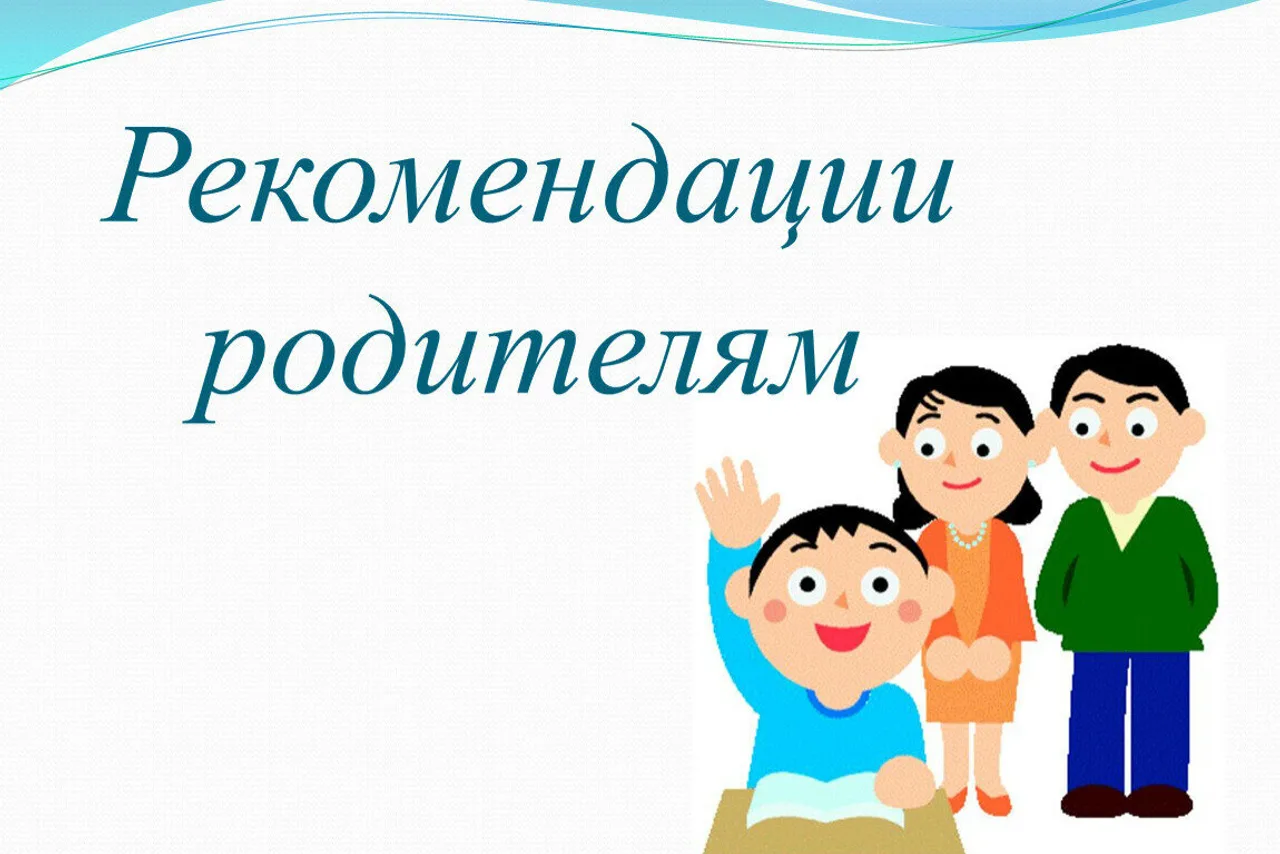 Рекомендации родителям